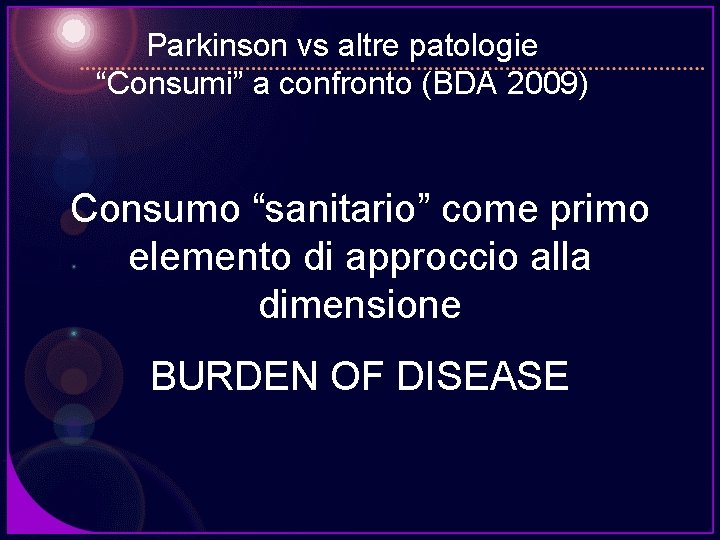 Parkinson vs altre patologie
“Consumi” a confronto (BDA 2009)

Consumo “sanitario” come primo elemento di approccio alla dimensione

BURDEN OF DISEASE